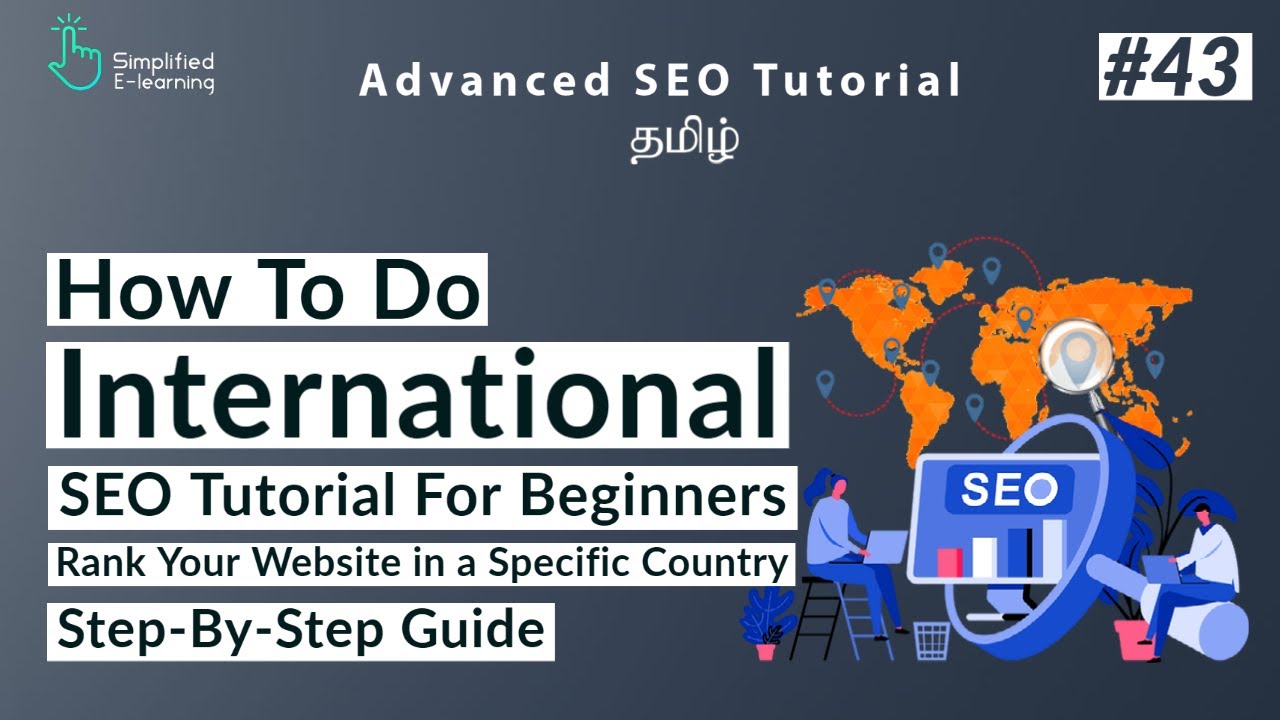 Simplified
E-learning

Advanced SEO Tutorial
தமிழ்

#43

How To Do
International
SEO Tutorial For Beginners
Rank Your Website in a Specific Country
Step-By-Step Guide

SEO